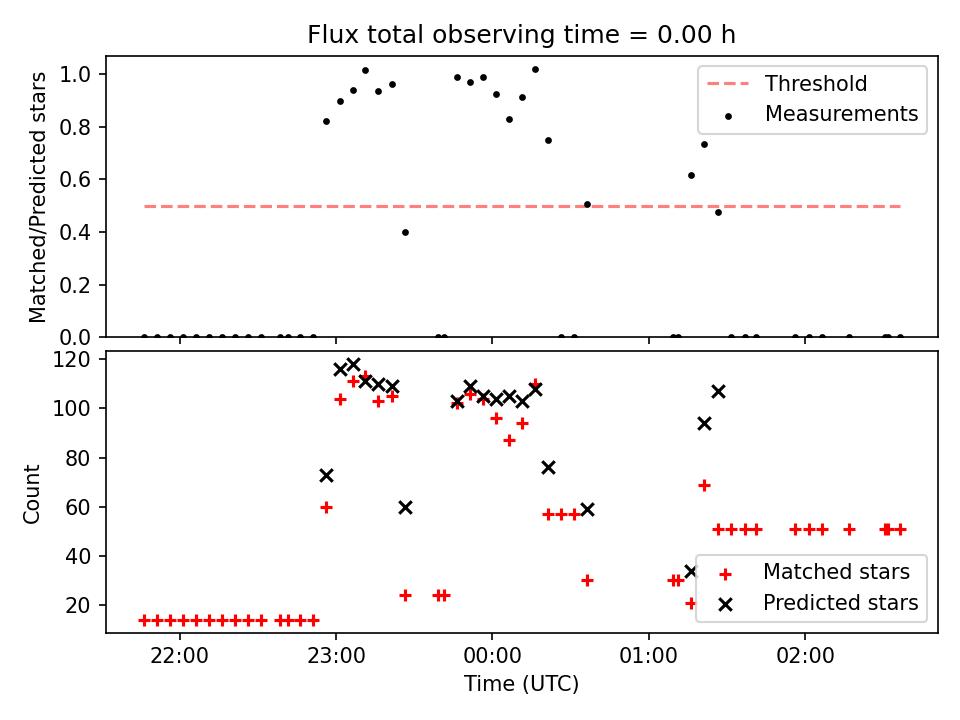 Flux total observing time = 0.00 h

Matched/Predicted stars

1.0
0.8
0.6
0.4
0.2
0.0

Threshold
Measurements

Count

120
100
80
60
40
20

Matched stars
Predicted stars

22:00
23:00
00:00
01:00
02:00

Time (UTC)